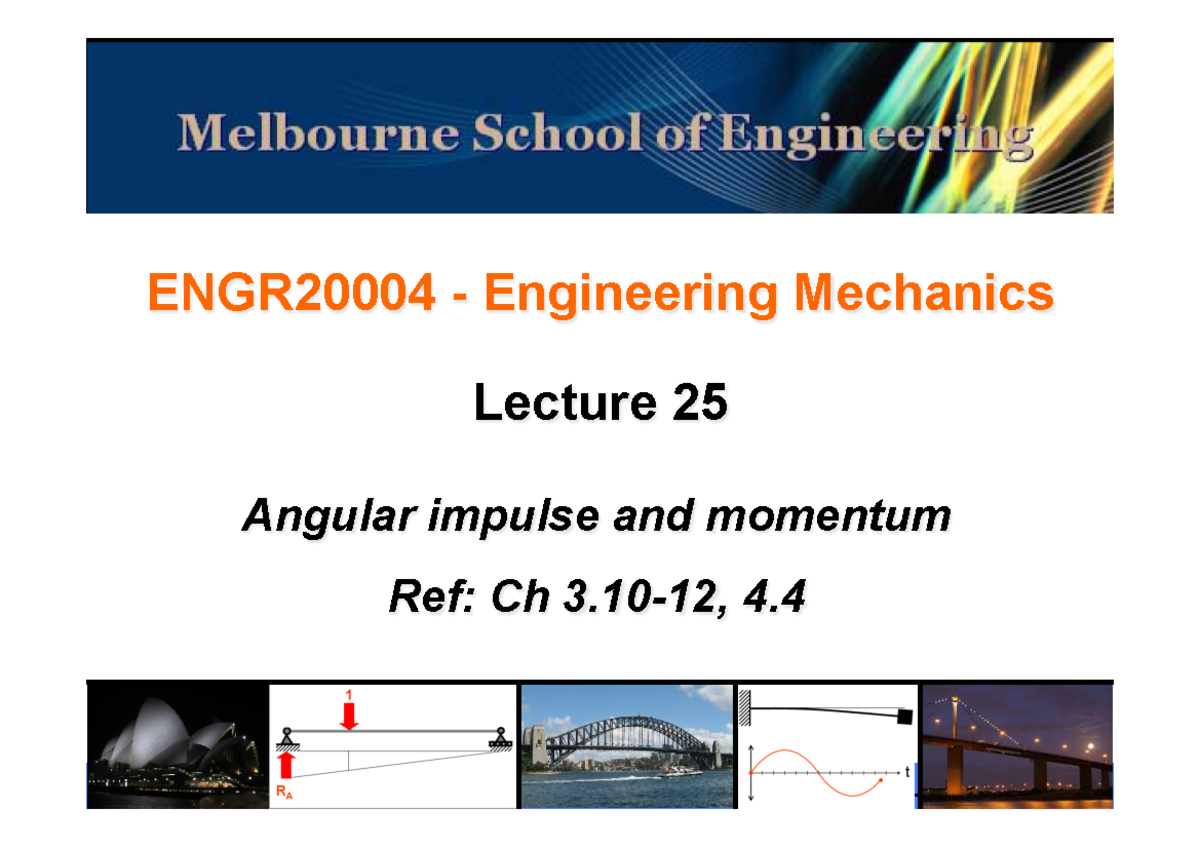 Melbourne School of Engineering

ENGR20004 - Engineering Mechanics

Lecture 25

Angular impulse and momentum

Ref: Ch 3.10-12, 4.4

1

$R_A$

t